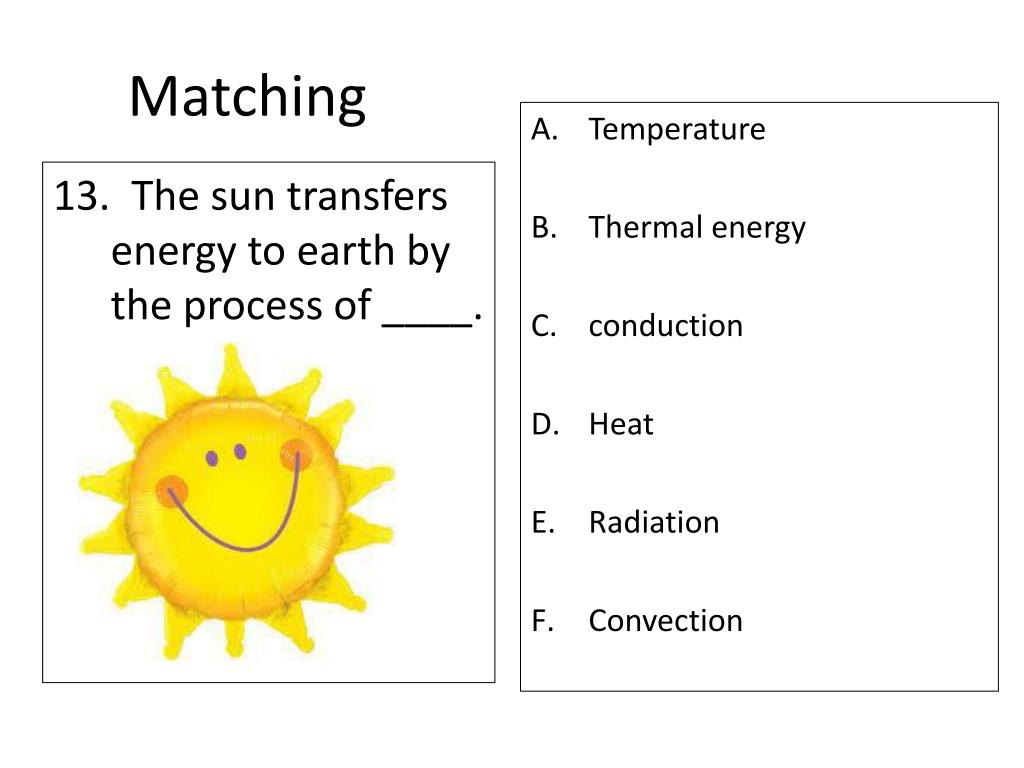 Matching

13. The sun transfers energy to earth by the process of ____.

A. Temperature

B. Thermal energy

C. conduction

D. Heat

E. Radiation

F. Convection